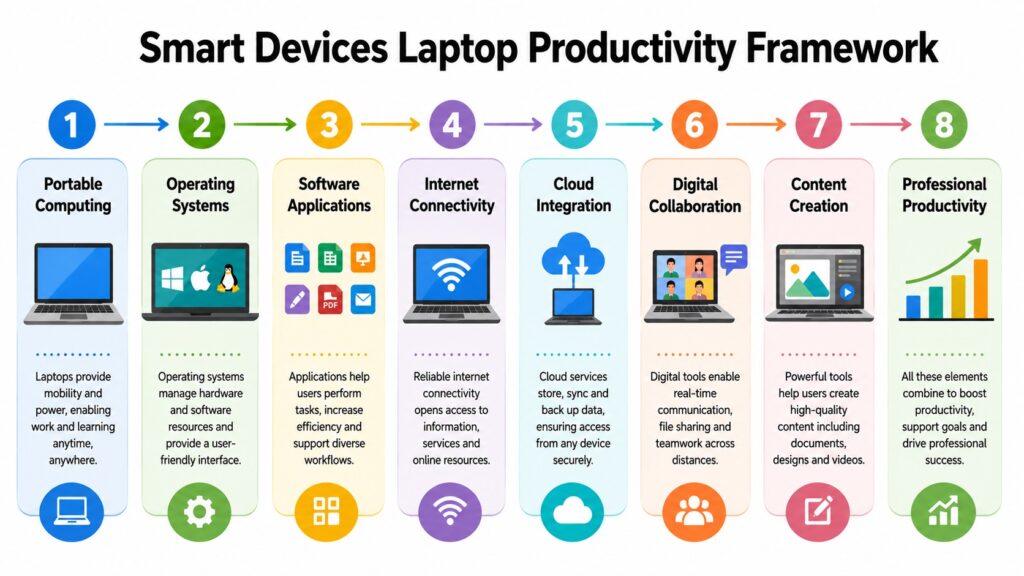 Smart Devices Laptop Productivity Framework

1

Portable Computing

Laptops provide mobility and power, enabling work and learning anytime, anywhere.

2

Operating Systems

Operating systems manage hardware and software resources and provide a user-friendly interface.

3

Software Applications

PDF

Applications help users perform tasks, increase efficiency and support diverse workflows.

4

Internet Connectivity

Reliable internet connectivity opens access to information, services and online resources.

5

Cloud Integration

Cloud services store, sync and back up data, ensuring access from any device securely.

6

Digital Collaboration

Digital tools enable real-time communication, file sharing and teamwork across distances.

7

Content Creation

Powerful tools help users create high-quality content including documents, designs and videos.

8

Professional Productivity

All these elements combine to boost productivity, support goals and drive professional success.